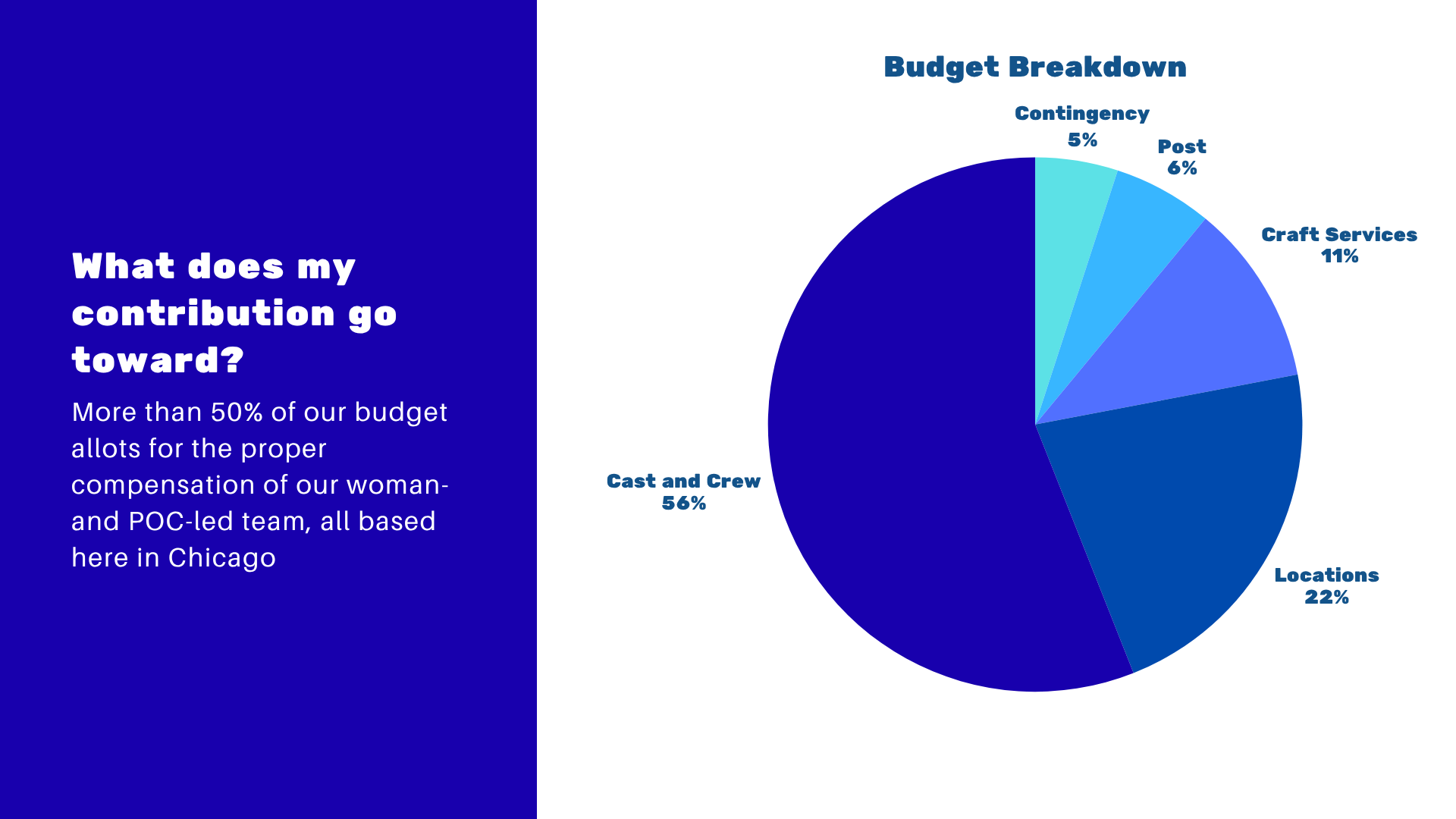 What does my contribution go toward?

More than 50% of our budget allots for the proper compensation of our woman- and POC-led team, all based here in Chicago

Budget Breakdown

Contingency
5%

Post
6%

Craft Services
11%

Locations
22%

Cast and Crew
56%